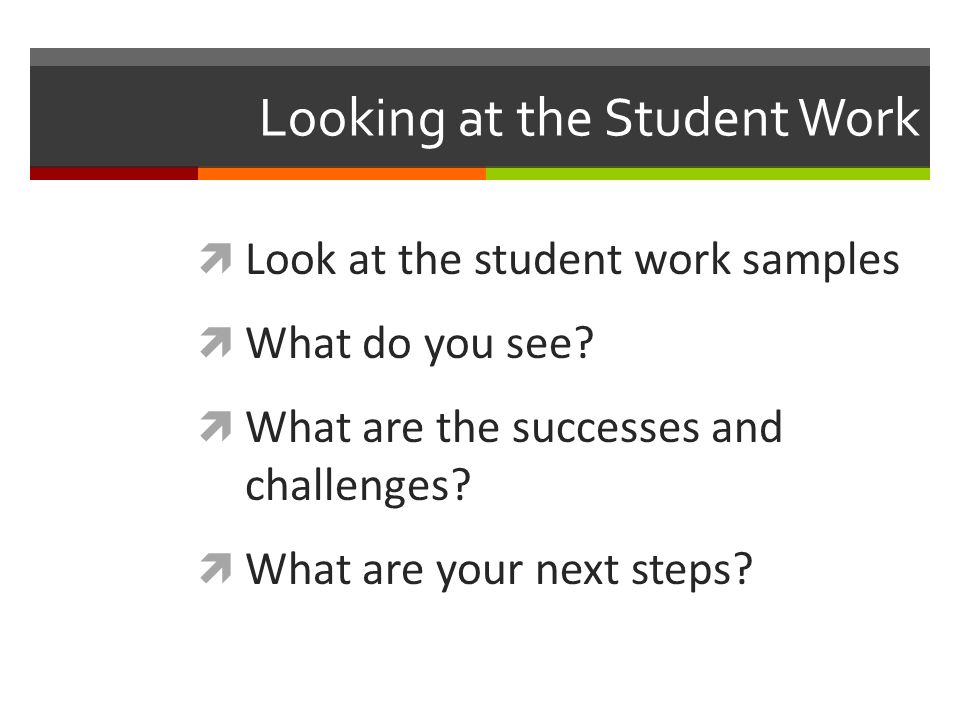 Looking at the Student Work

Look at the student work samples

What do you see?

What are the successes and challenges?

What are your next steps?